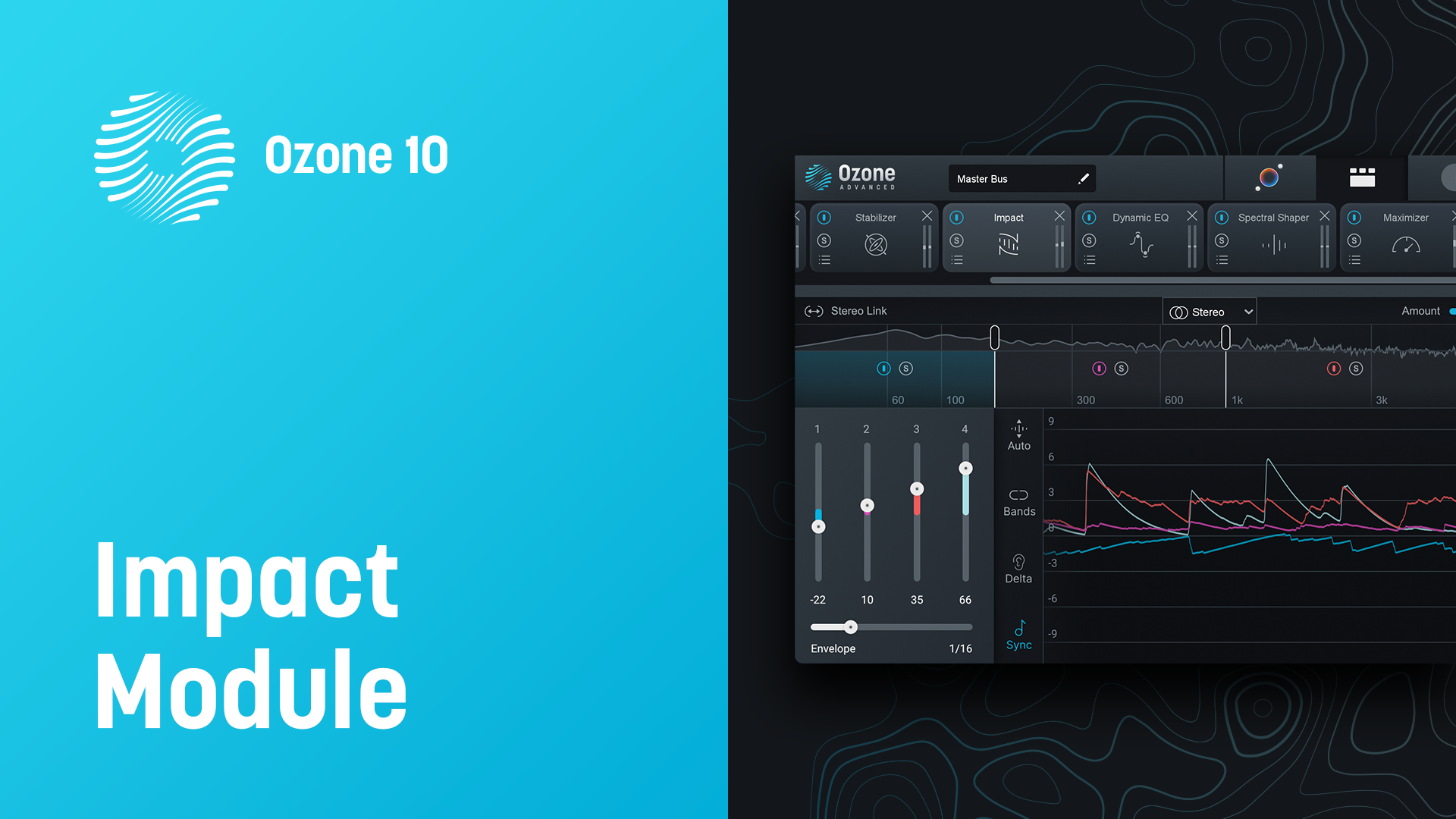 Ozone 10

Impact Module

Ozone ADVANCED

Master Bus

Stabilizer

Impact

Dynamic EQ

Spectral Shaper

Maximizer

Stereo Link

Stereo

Amount

60 100 300 600 1k 3k

1 2 3 4

-22 10 35 66

Envelope 1/16

Auto

Bands

Delta

Sync

9 6 3 0 -3 -6 -9